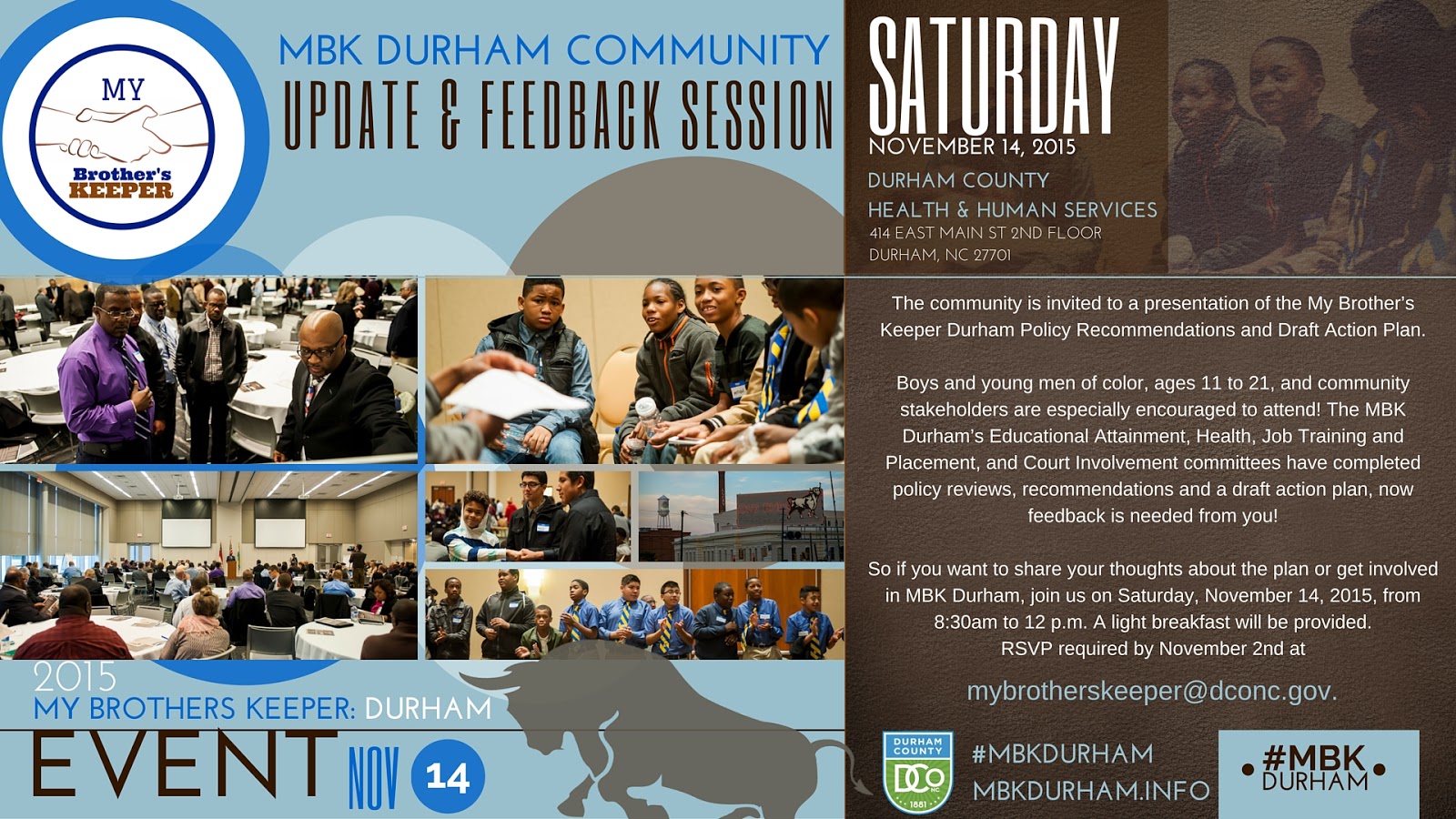 MY Brother's KEEPER

MBK DURHAM COMMUNITY
UPDATE & FEEDBACK SESSION

SATURDAY
NOVEMBER 14, 2015
DURHAM COUNTY
HEALTH & HUMAN SERVICES
414 EAST MAIN ST 2ND FLOOR
DURHAM, NC 27701

The community is invited to a presentation of the My Brother's Keeper Durham Policy Recommendations and Draft Action Plan.

Boys and young men of color, ages 11 to 21, and community stakeholders are especially encouraged to attend! The MBK Durham's Educational Attainment, Health, Job Training and Placement, and Court Involvement committees have completed policy reviews, recommendations and a draft action plan, now feedback is needed from you!

So if you want to share your thoughts about the plan or get involved in MBK Durham, join us on Saturday, November 14, 2015, from 8:30am to 12 p.m. A light breakfast will be provided.
RSVP required by November 2nd at

mybrotherskeeper@dconc.gov.

2015
MY BROTHERS KEEPER: DURHAM
EVENT NOV 14

DURHAM COUNTY DCo 1881

#MBKDURHAM
MBKDURHAM.INFO

#MBK DURHAM